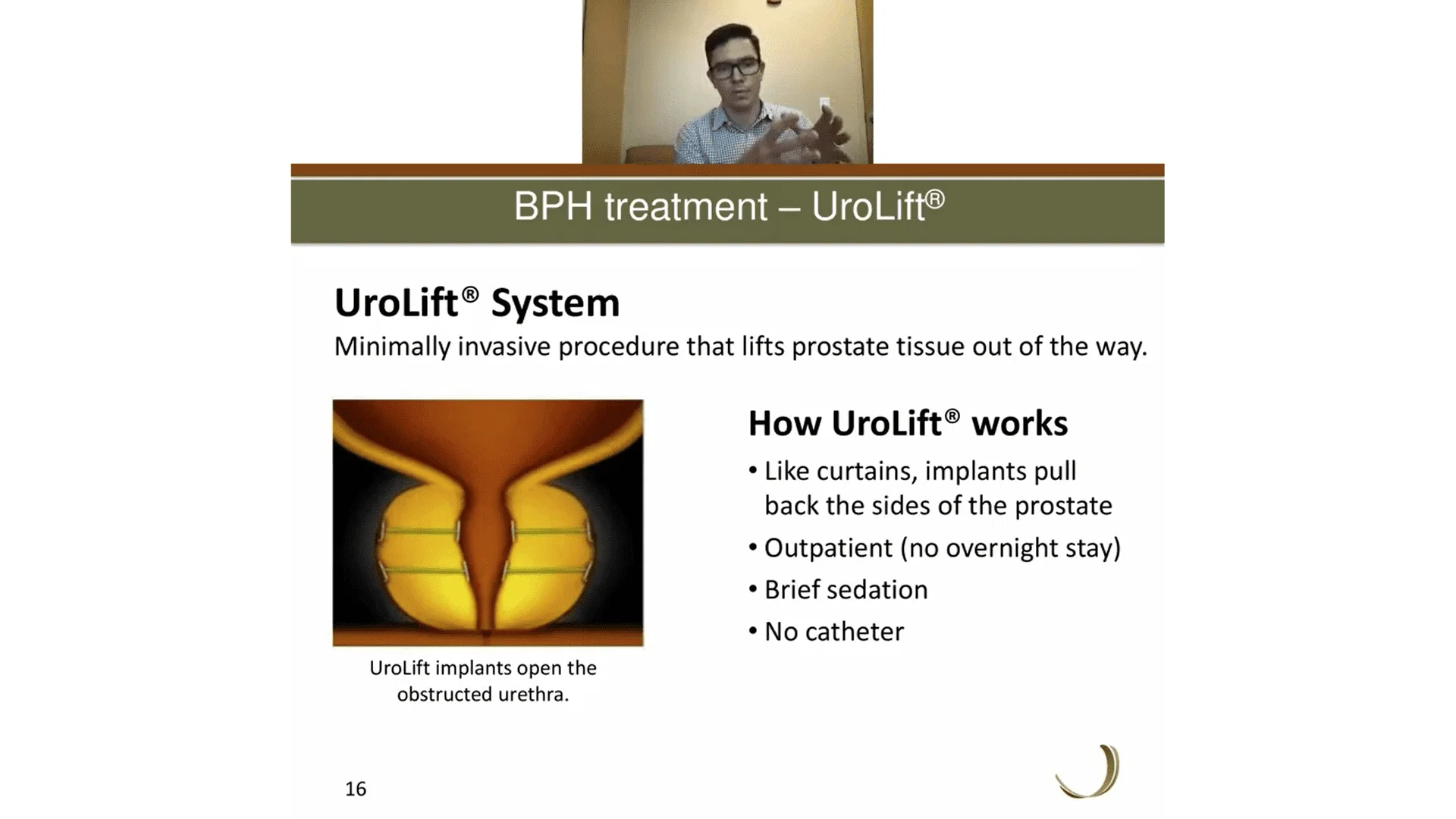 BPH treatment – UroLift®

UroLift® System
Minimally invasive procedure that lifts prostate tissue out of the way.

UroLift implants open the obstructed urethra.

How UroLift® works
• Like curtains, implants pull back the sides of the prostate
• Outpatient (no overnight stay)
• Brief sedation
• No catheter

16